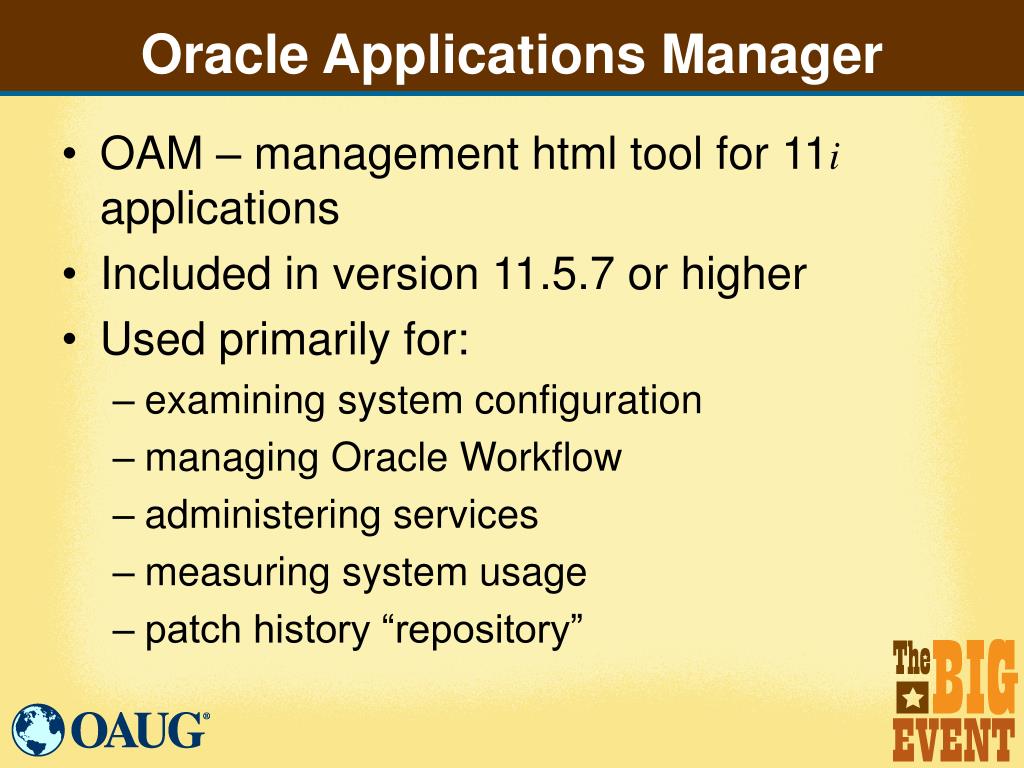 Oracle Applications Manager

• OAM – management html tool for 11*i* applications
• Included in version 11.5.7 or higher
• Used primarily for:
– examining system configuration
– managing Oracle Workflow
– administering services
– measuring system usage
– patch history “repository”

OAUG®

The BIG EVENT